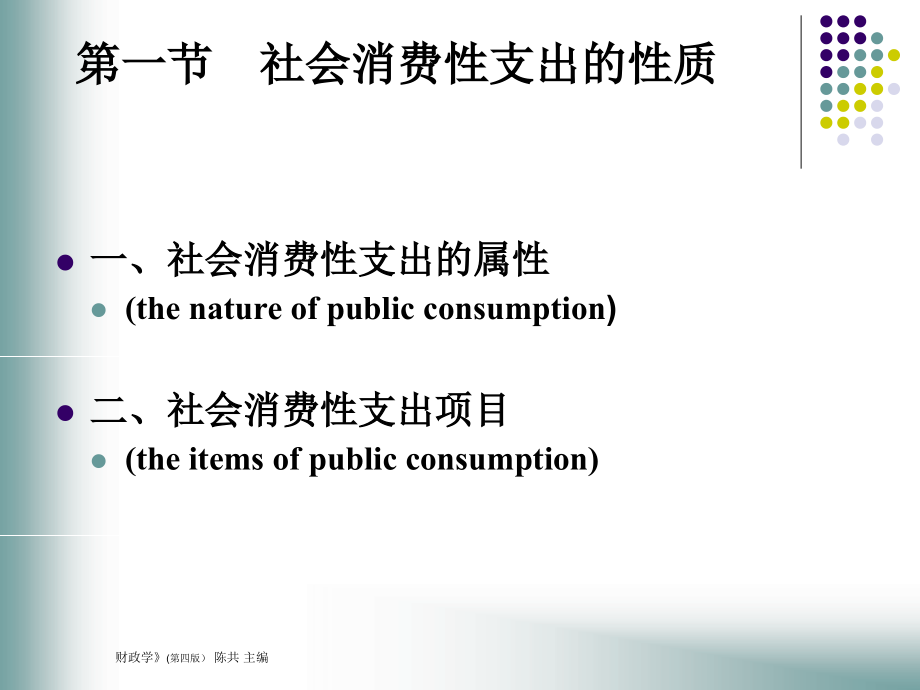 第一节　社会消费性支出的性质

一、社会消费性支出的属性

(the nature of public consumption)

二、社会消费性支出项目

(the items of public consumption)

财政学》(第四版) 陈共 主编